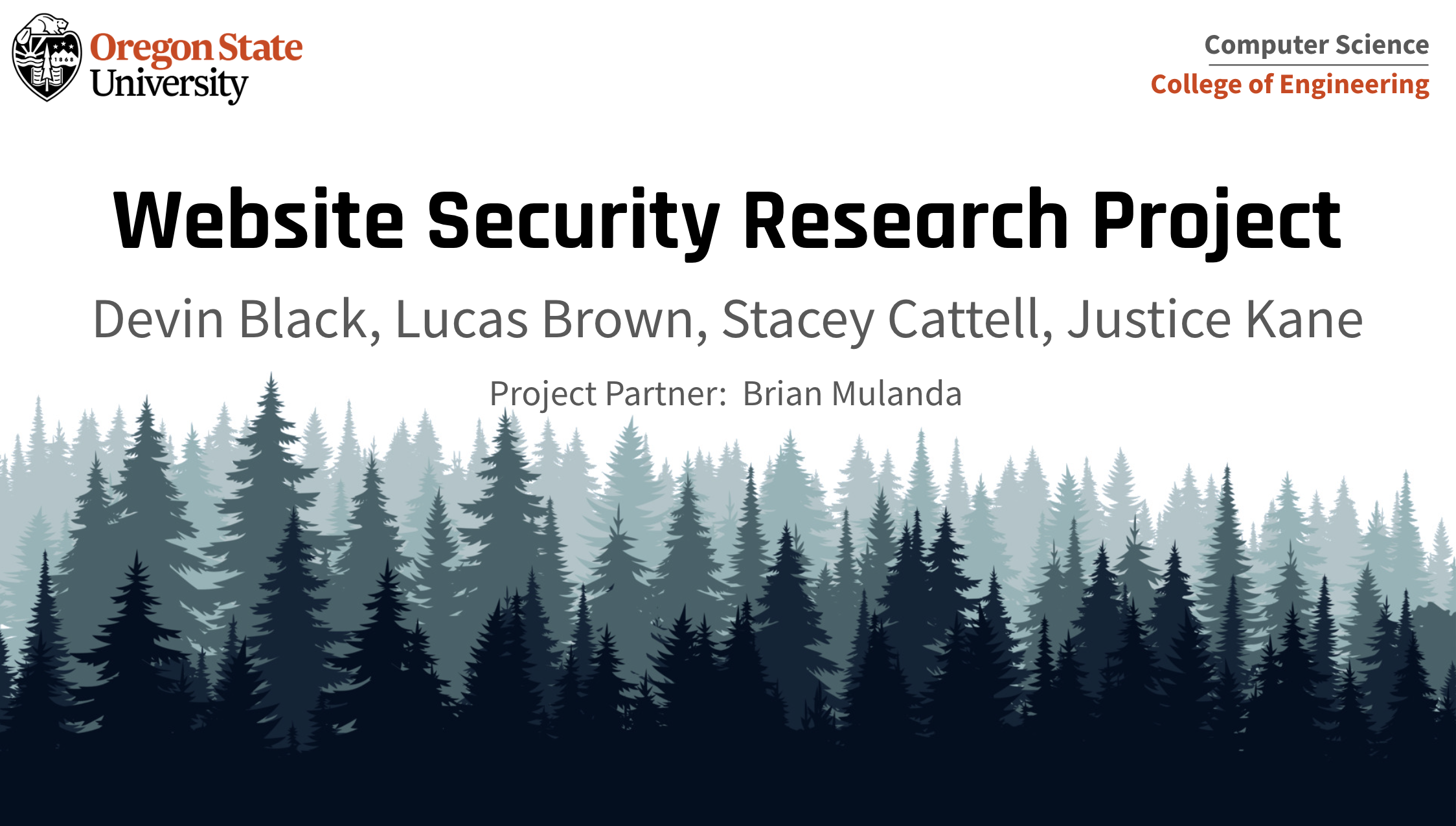 1868

Oregon State University

Computer Science
College of Engineering

Website Security Research Project

Devin Black, Lucas Brown, Stacey Cattell, Justice Kane

Project Partner: Brian Mulanda